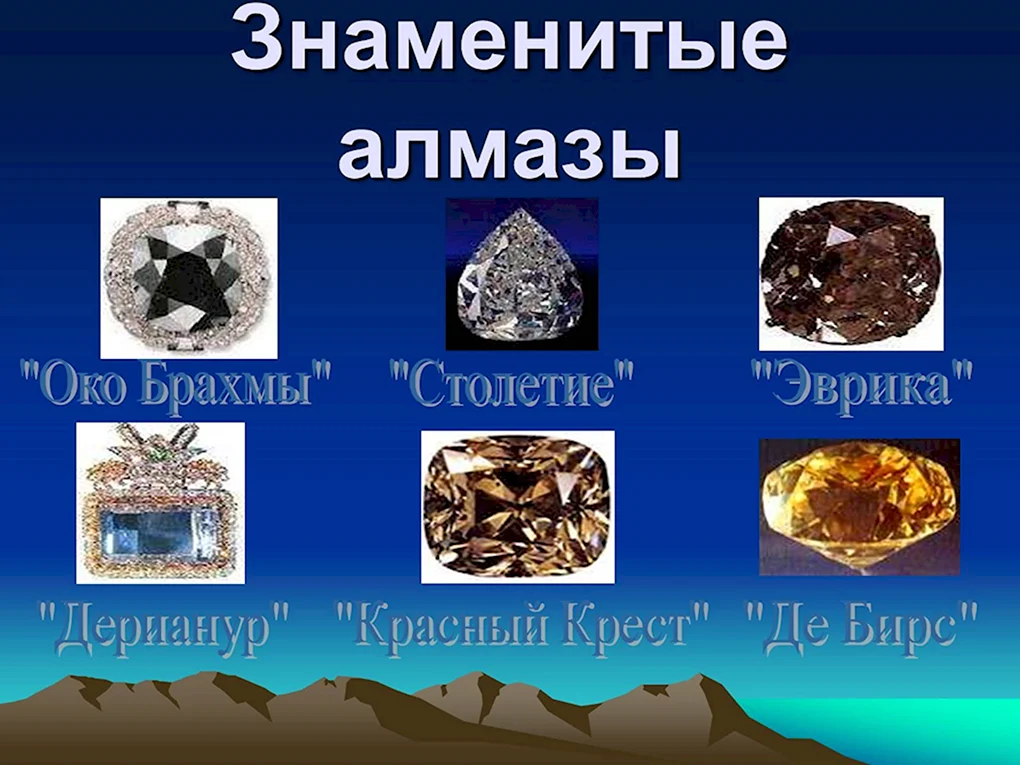 Знаменитые алмазы

"Око Брахмы" "Столетие" "Эврика"

"Дерианур" "Красный Крест" "Де Бирс"